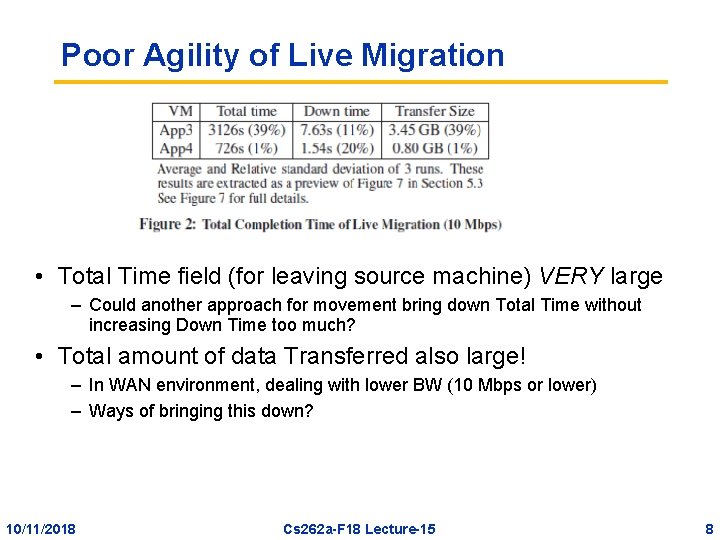 Poor Agility of Live Migration

| VM | Total time | Down time | Transfer Size |
|---|---|---|---|
| App3 | 3126s (39%) | 7.63s (11%) | 3.45 GB (39%) |
| App4 | 726s (1%) | 1.54s (20%) | 0.80 GB (1%) |

Average and Relative standard deviation of 3 runs. These results are extracted as a preview of Figure 7 in Section 5.3 See Figure 7 for full details.

Figure 2: Total Completion Time of Live Migration (10 Mbps)

• Total Time field (for leaving source machine) VERY large
– Could another approach for movement bring down Total Time without increasing Down Time too much?

• Total amount of data Transferred also large!
– In WAN environment, dealing with lower BW (10 Mbps or lower)
– Ways of bringing this down?

10/11/2018 Cs262a-F18 Lecture-15 8